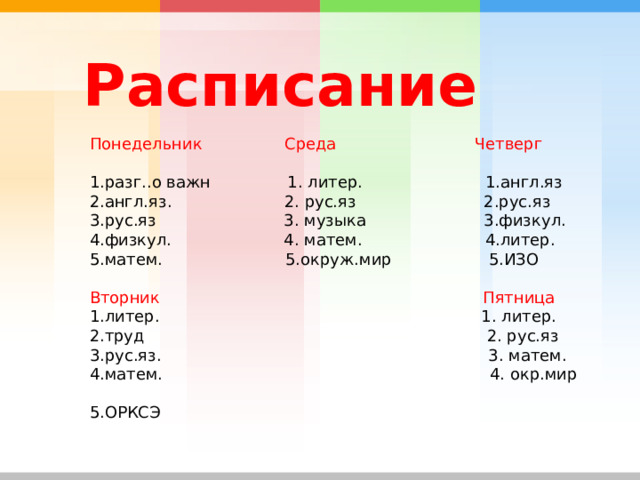 Расписание

Понедельник

1.разг..о важн
2.англ.яз.
3.рус.яз
4.физкул.
5.матем.

Вторник
1.литер.
2.труд
3.рус.яз.
4.матем.

5.ОРКСЭ

Среда

1. литер.
2. рус.яз
3. музыка
4. матем.
5.окруж.мир

Четверг

1.англ.яз
2.рус.яз
3.физкул.
4.литер.
5.ИЗО

Пятница
1. литер.
2. рус.яз
3. матем.
4. окр.мир